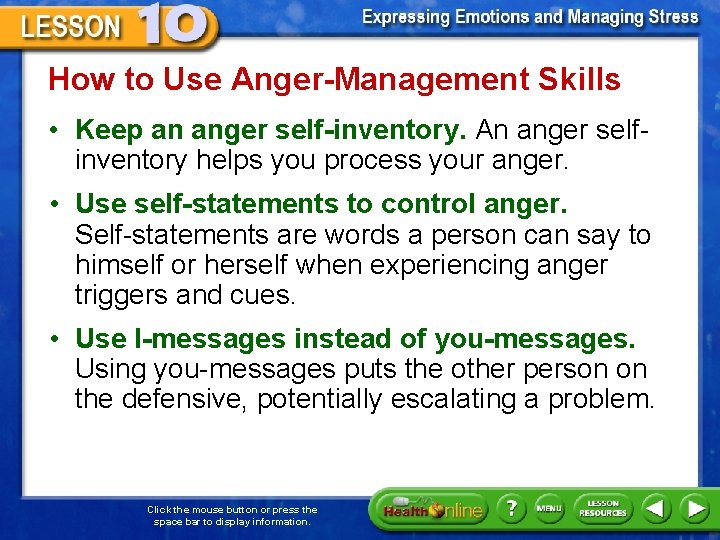 LESSON 10

Expressing Emotions and Managing Stress

How to Use Anger-Management Skills

• Keep an anger self-inventory. An anger self-inventory helps you process your anger.

• Use self-statements to control anger. Self-statements are words a person can say to himself or herself when experiencing anger triggers and cues.

• Use I-messages instead of you-messages. Using you-messages puts the other person on the defensive, potentially escalating a problem.

Click the mouse button or press the space bar to display information.

Health Online

?

MENU

LESSON RESOURCES